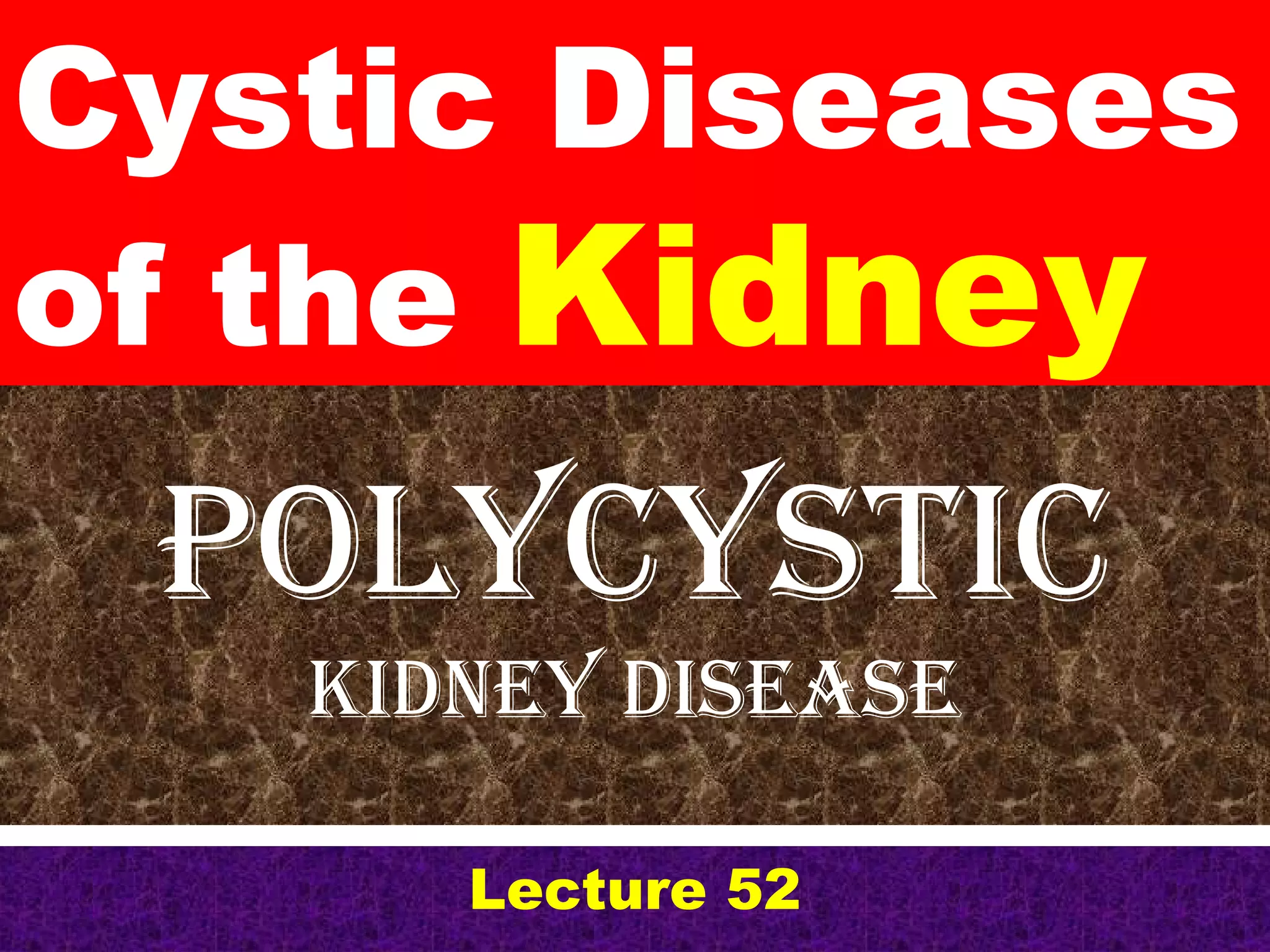 Cystic Diseases of the Kidney

POLYCYSTIC

KIDNEY DISEASE

Lecture 52